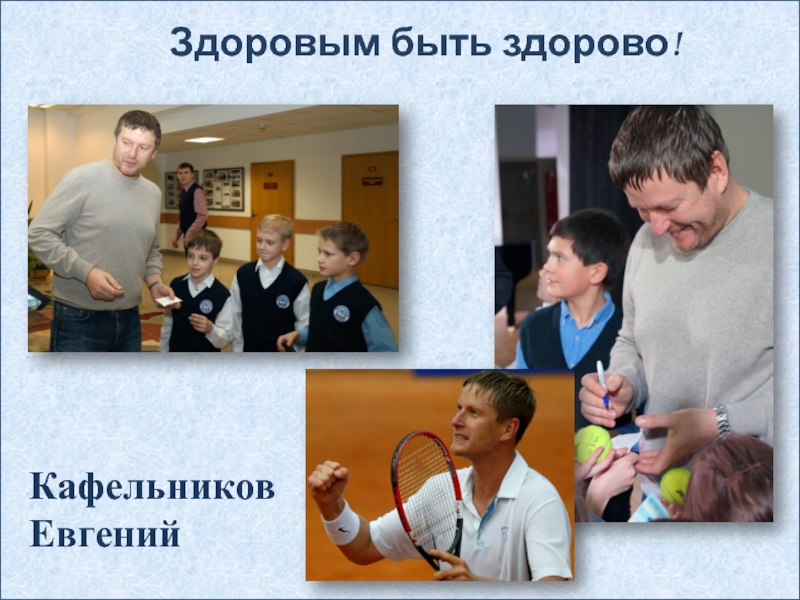 Здоровым быть здорово!

Кафельников Евгений